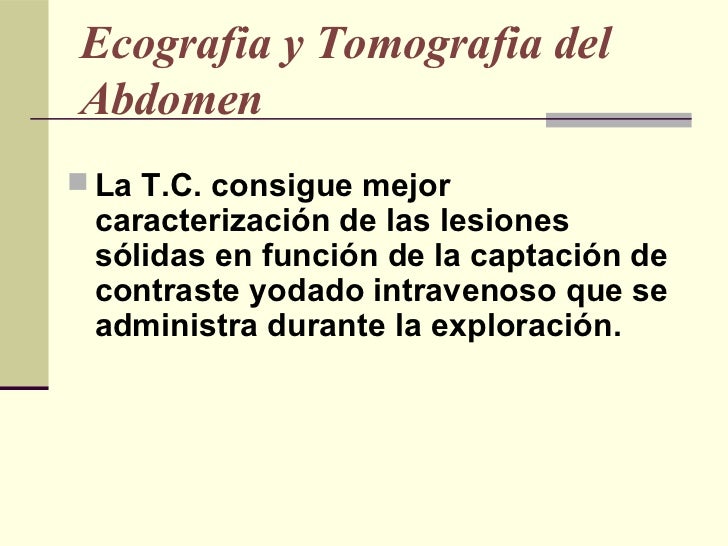 Ecografia y Tomografia del Abdomen

La T.C. consigue mejor caracterización de las lesiones sólidas en función de la captación de contraste yodado intravenoso que se administra durante la exploración.